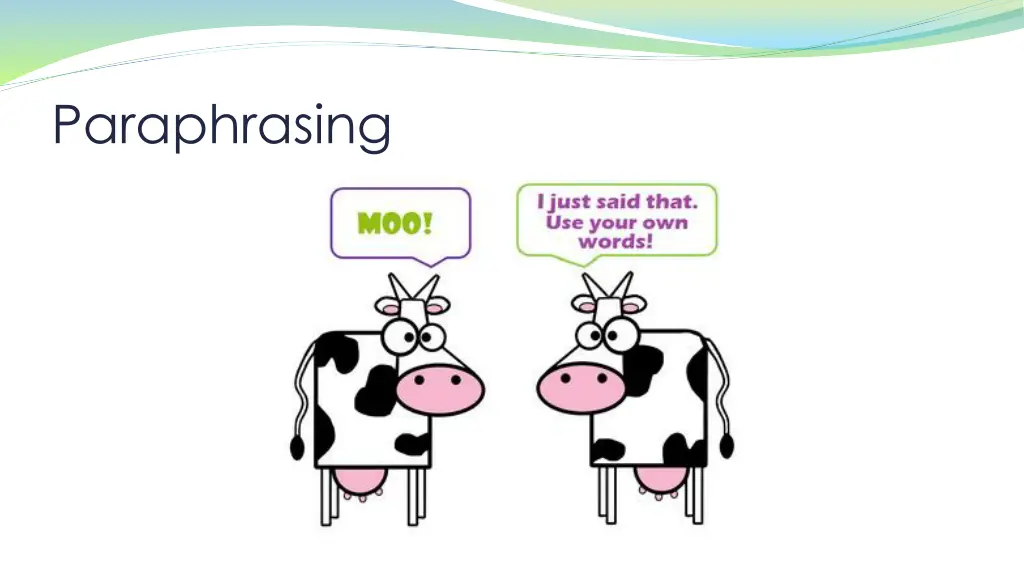 Paraphrasing

MOO!

I just said that. Use your own words!